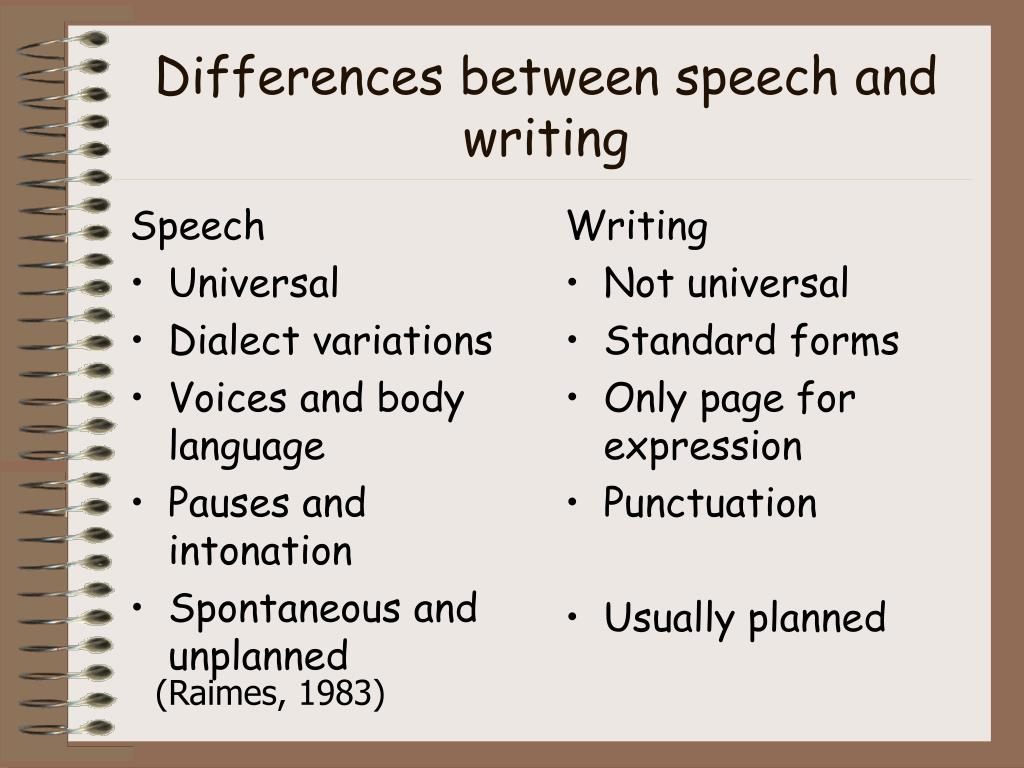 Differences between speech and writing

Speech
• Universal
• Dialect variations
• Voices and body language
• Pauses and intonation
• Spontaneous and unplanned

(Raimes, 1983)

Writing
• Not universal
• Standard forms
• Only page for expression
• Punctuation
• Usually planned